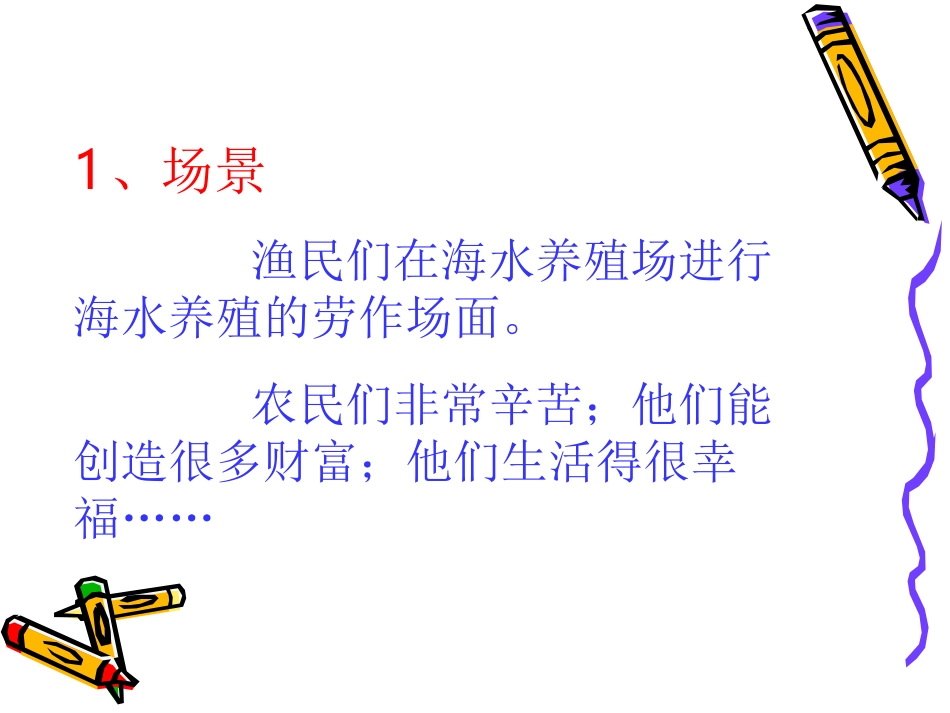 1、场景

渔民们在海水养殖场进行海水养殖的劳作场面。

农民们非常辛苦；他们能创造很多财富；他们生活得很幸福……